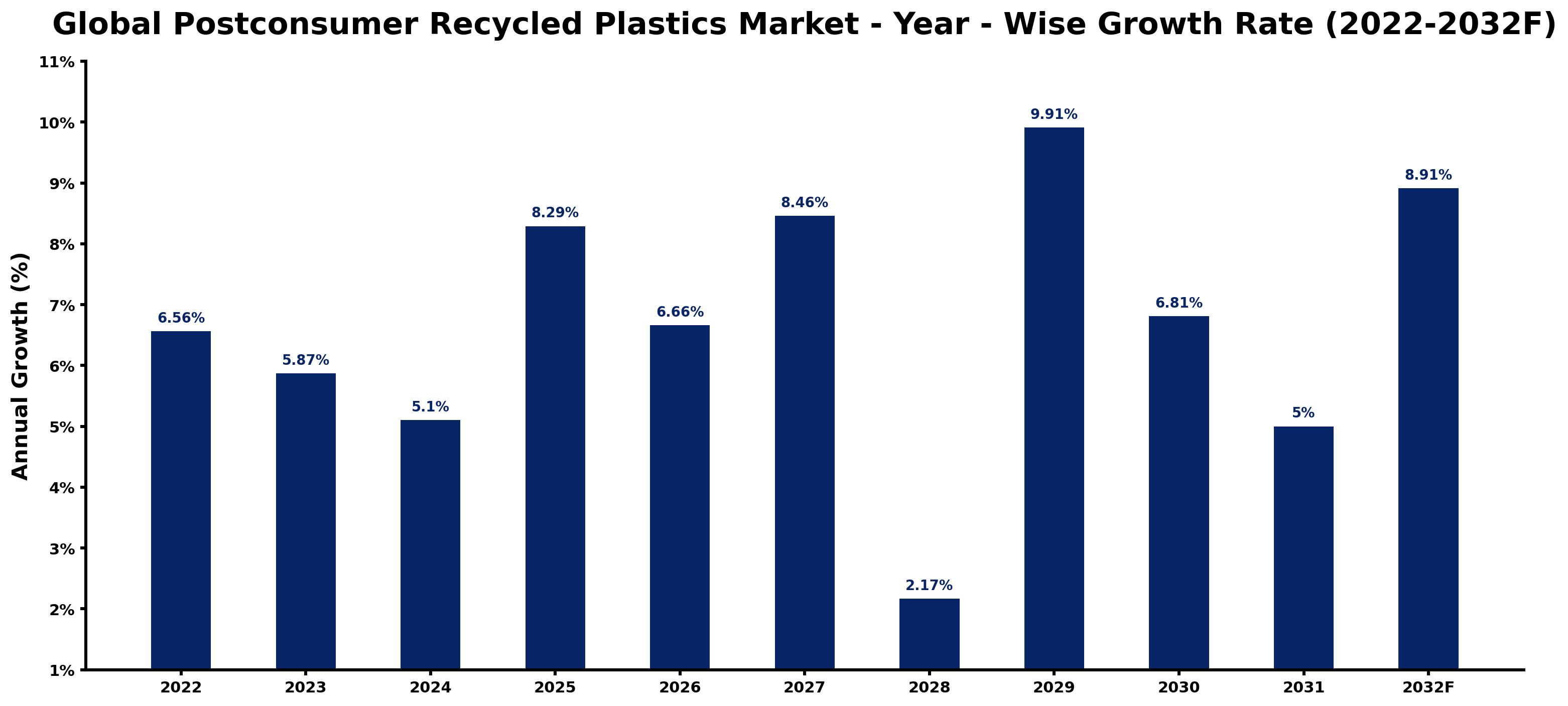 Global Postconsumer Recycled Plastics Market - Year - Wise Growth Rate (2022-2032F)

Annual Growth (%)

11%
10%
9%
8%
7%
6%
5%
4%
3%
2%
1%

6.56%
5.87%
5.1%
8.29%
6.66%
8.46%
2.17%
9.91%
6.81%
5%
8.91%

2022
2023
2024
2025
2026
2027
2028
2029
2030
2031
2032F